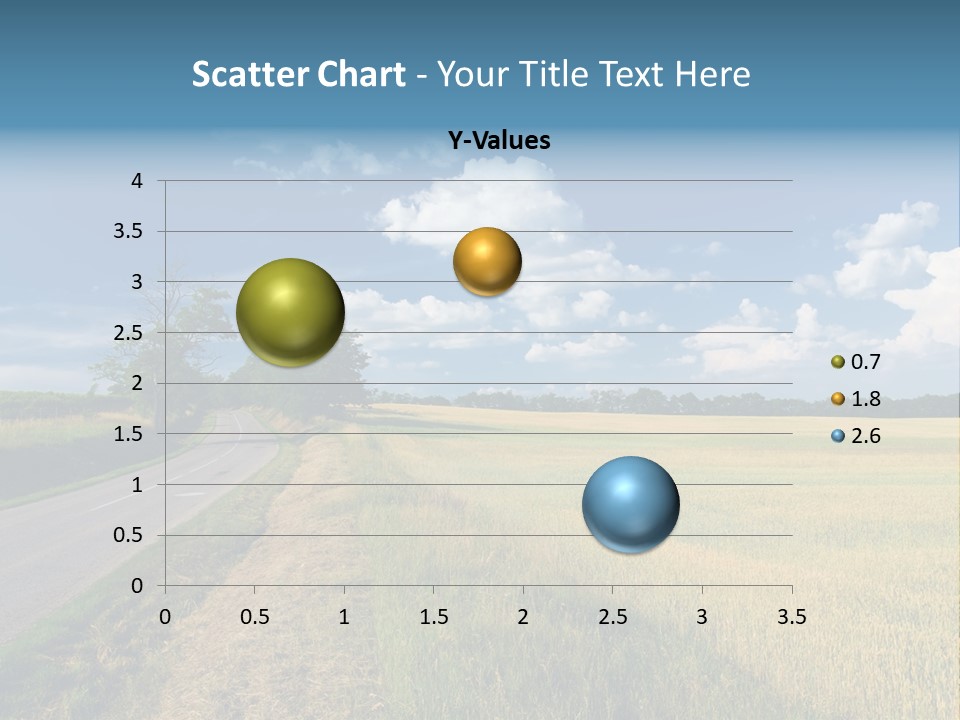 Scatter Chart - Your Title Text Here

Y-Values

4
3.5
3
2.5
2
1.5
1
0.5
0

0 0.5 1 1.5 2 2.5 3 3.5

0.7
1.8
2.6